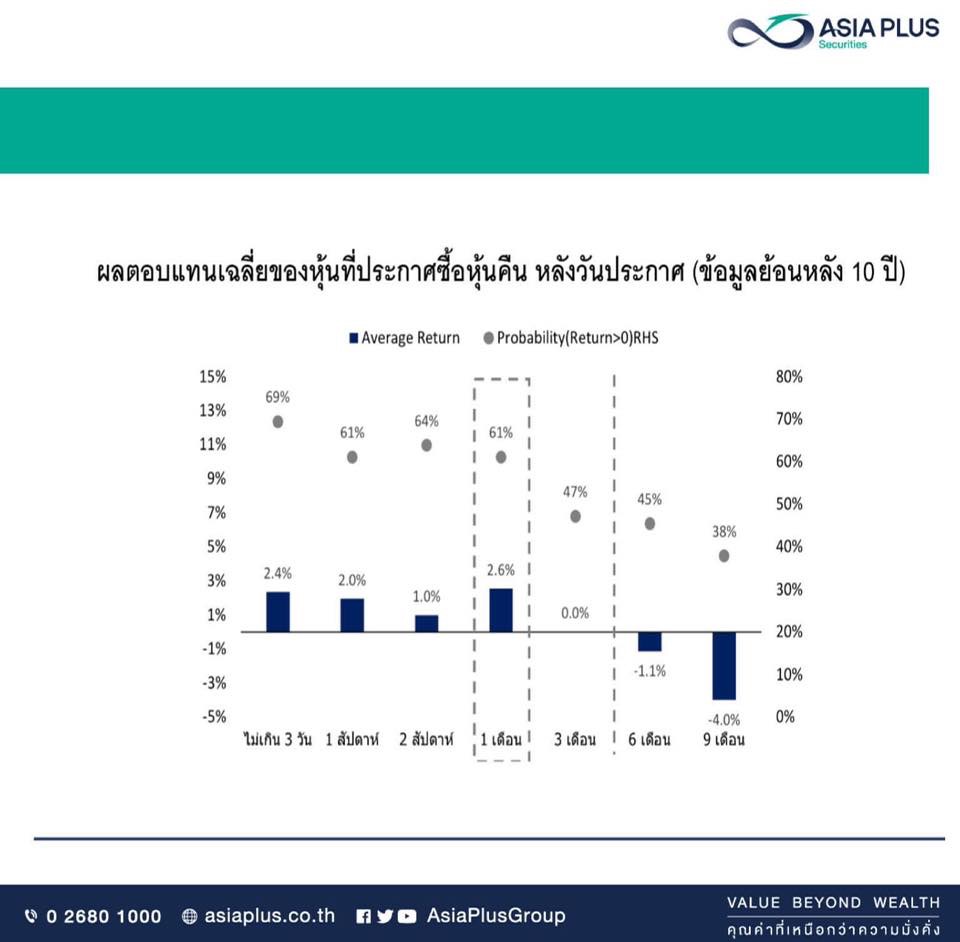 ASIA PLUS
Securities

ผลตอบแทนเฉลี่ยของหุ้นที่ประกาศซื้อหุ้นคืน หลังวันประกาศ (ข้อมูลย้อนหลัง 10 ปี)

Average Return
Probability(Return>0)RHS

15%
13%
11%
9%
7%
5%
3%
1%
-1%
-3%
-5%

80%
70%
60%
50%
40%
30%
20%
10%
0%

69%
61%
64%
61%
47%
45%
38%

2.4%
2.0%
1.0%
2.6%
0.0%
-1.1%
-4.0%

ไม่เกิน 3 วัน
1 สัปดาห์
2 สัปดาห์
1 เดือน
3 เดือน
6 เดือน
9 เดือน

0 2680 1000 asiaplus.co.th AsiaPlusGroup

VALUE BEYOND WEALTH
คุณค่าที่เหนือกว่าความมั่งคั่ง